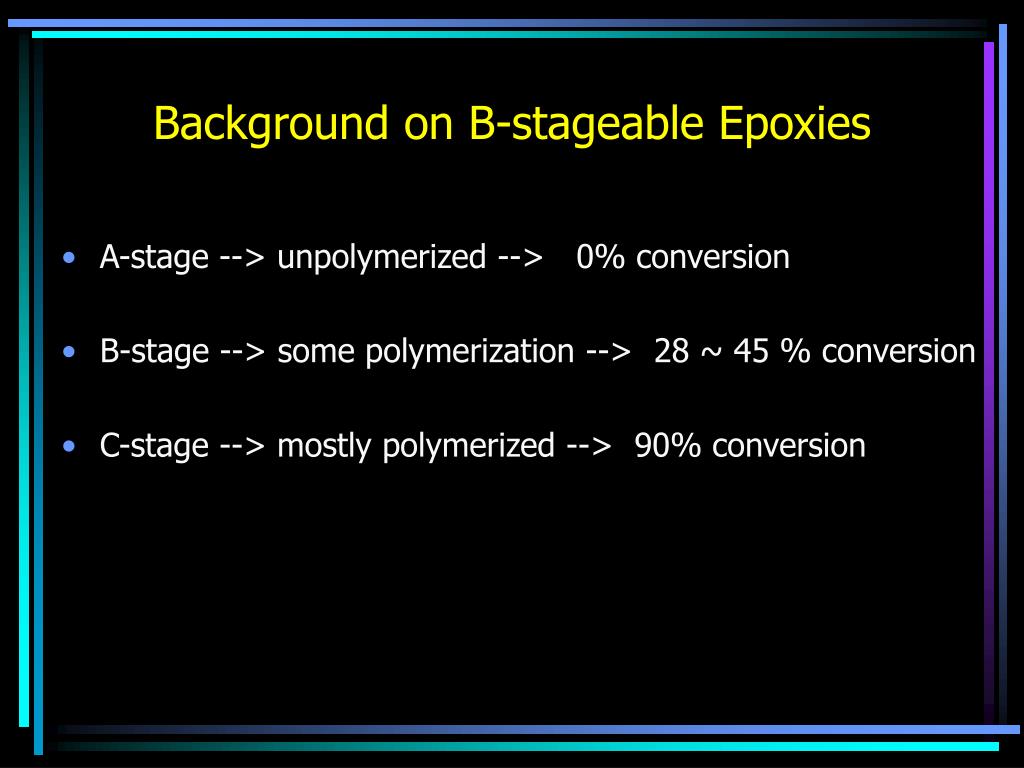 Background on B-stageable Epoxies

• A-stage --> unpolymerized --> 0% conversion

• B-stage --> some polymerization --> 28 ~ 45 % conversion

• C-stage --> mostly polymerized --> 90% conversion